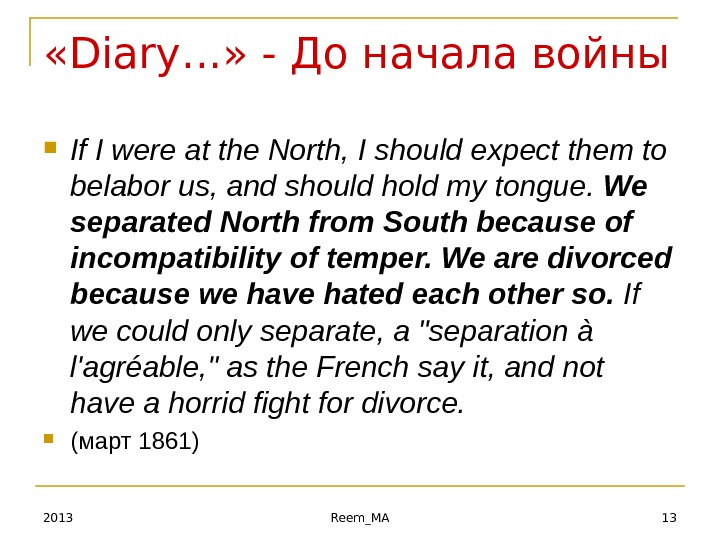 «Diary…» - До начала войны

If I were at the North, I should expect them to belabor us, and should hold my tongue. We separated North from South because of incompatibility of temper. We are divorced because we have hated each other so. If we could only separate, a "separation à l'agréable," as the French say it, and not have a horrid fight for divorce.

(март 1861)

2013 Reem_MA 13